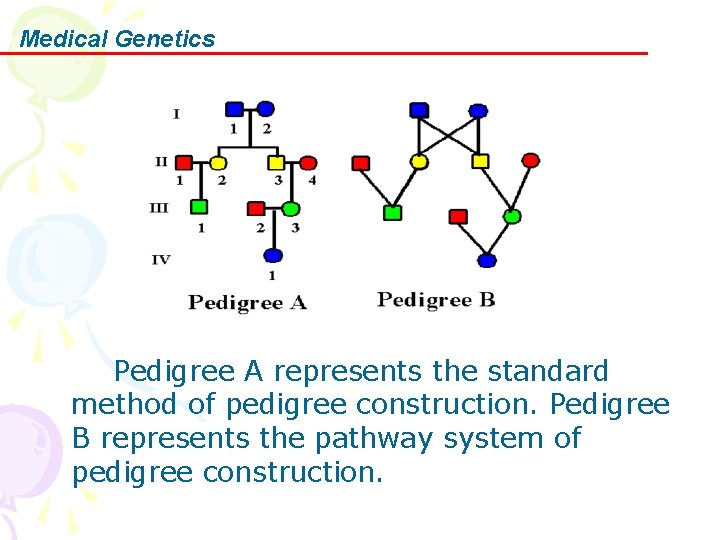 Medical Genetics

I
1 2
II
1 2 3 4
III
1 2 3
IV
1

Pedigree A

Pedigree B

Pedigree A represents the standard method of pedigree construction. Pedigree B represents the pathway system of pedigree construction.